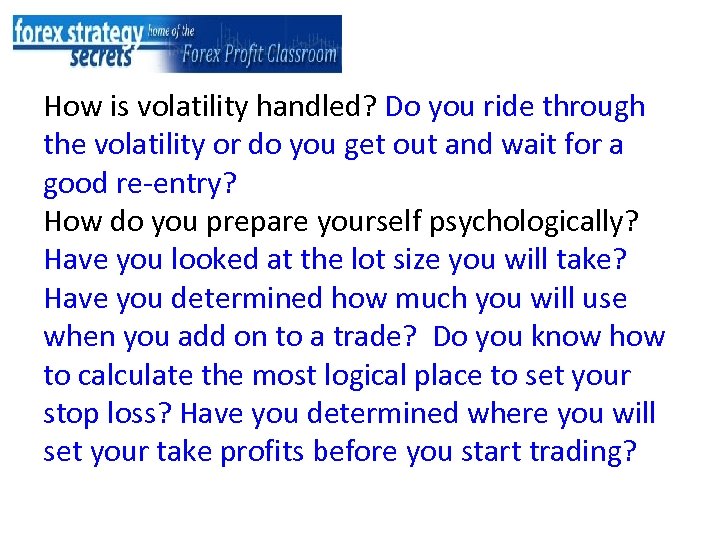 forex strategy secrets home of the Forex Profit Classroom

How is volatility handled? Do you ride through the volatility or do you get out and wait for a good re-entry?
How do you prepare yourself psychologically? Have you looked at the lot size you will take? Have you determined how much you will use when you add on to a trade? Do you know how to calculate the most logical place to set your stop loss? Have you determined where you will set your take profits before you start trading?